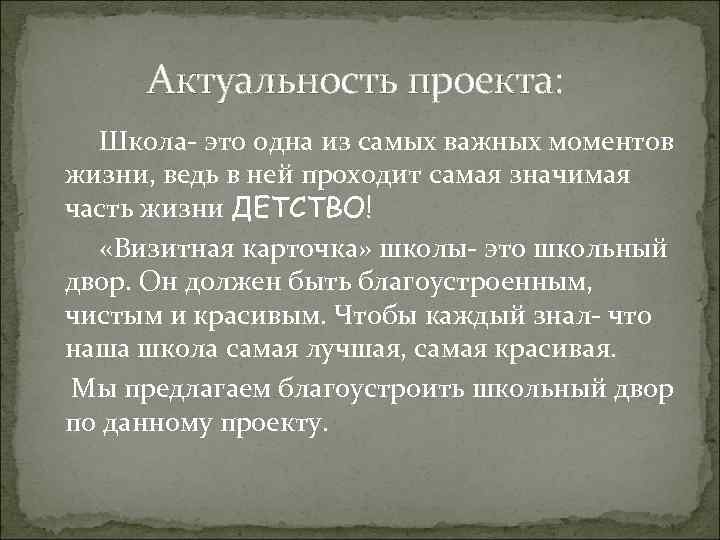 Актуальность проекта:

Школа- это одна из самых важных моментов жизни, ведь в ней проходит самая значимая часть жизни ДЕТСТВО!

«Визитная карточка» школы- это школьный двор. Он должен быть благоустроенным, чистым и красивым. Чтобы каждый знал- что наша школа самая лучшая, самая красивая.

Мы предлагаем благоустроить школьный двор по данному проекту.